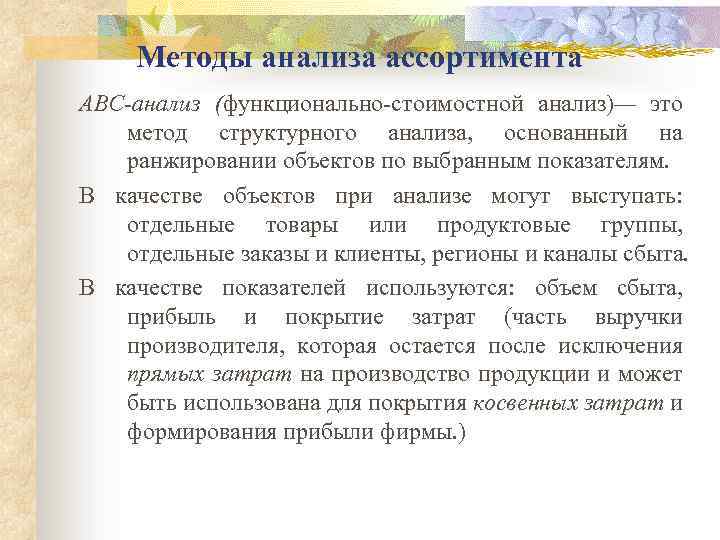 Методы анализа ассортимента

АВС-анализ (функционально-стоимостной анализ)— это метод структурного анализа, основанный на ранжировании объектов по выбранным показателям.

В качестве объектов при анализе могут выступать: отдельные товары или продуктовые группы, отдельные заказы и клиенты, регионы и каналы сбыта.

В качестве показателей используются: объем сбыта, прибыль и покрытие затрат (часть выручки производителя, которая остается после исключения прямых затрат на производство продукции и может быть использована для покрытия косвенных затрат и формирования прибыли фирмы.)